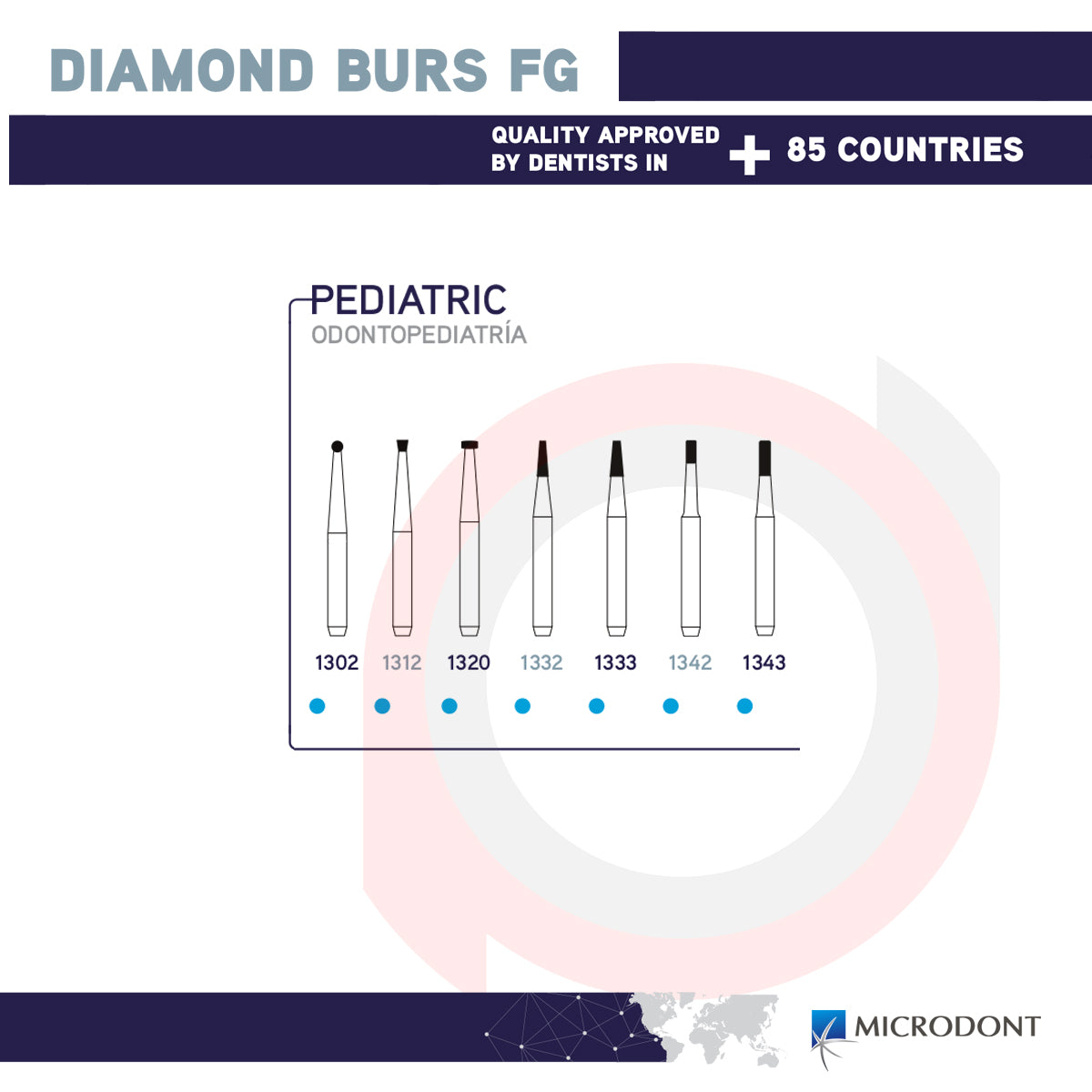 DIAMOND BURS FG

QUALITY APPROVED BY DENTISTS IN + 85 COUNTRIES

PEDIATRIC
ODONTOPEDIATRÍA

1302 1312 1320 1332 1333 1342 1343

MICRODONT